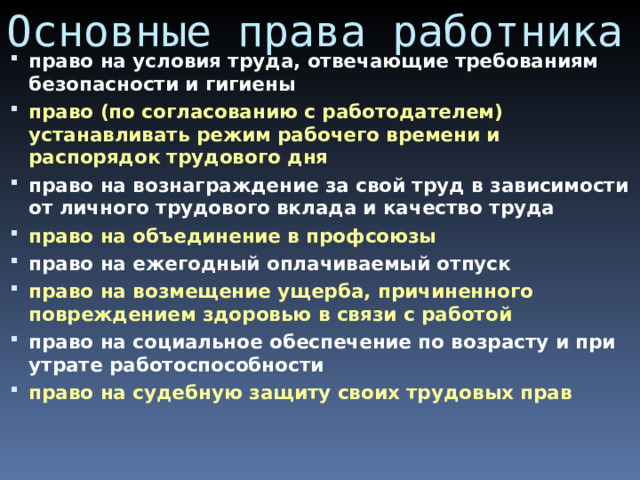 Основные права работника

- право на условия труда, отвечающие требованиям безопасности и гигиены
- право (по согласованию с работодателем) устанавливать режим рабочего времени и распорядок трудового дня
- право на вознаграждение за свой труд в зависимости от личного трудового вклада и качество труда
- право на объединение в профсоюзы
- право на ежегодный оплачиваемый отпуск
- право на возмещение ущерба, причиненного повреждением здоровью в связи с работой
- право на социальное обеспечение по возрасту и при утрате работоспособности
- право на судебную защиту своих трудовых прав